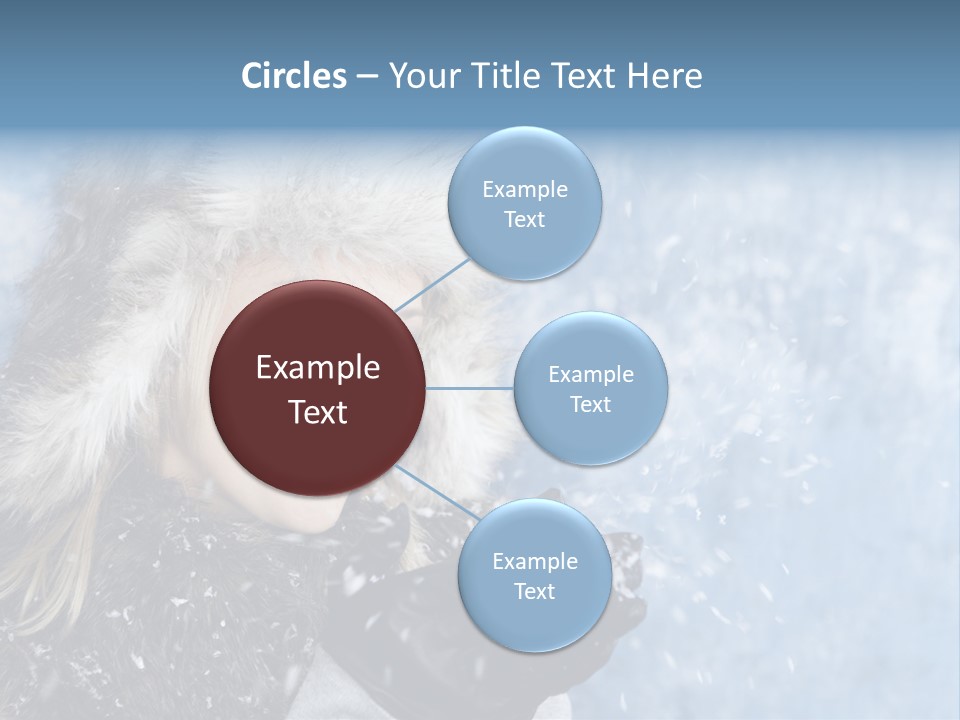 Circles – Your Title Text Here

Example Text

Example Text

Example Text

Example Text